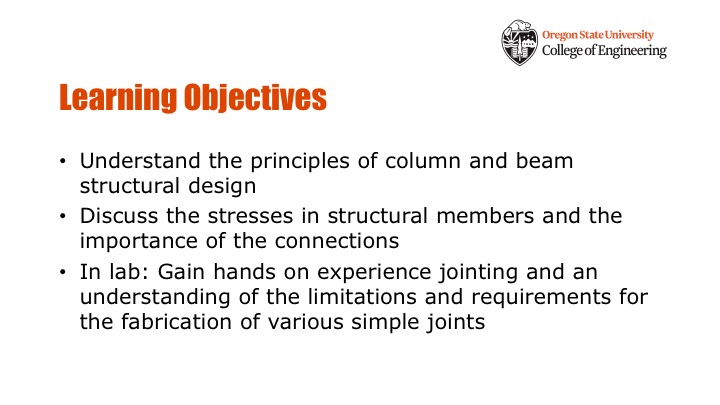 Oregon State University
College of Engineering

Learning Objectives

• Understand the principles of column and beam structural design
• Discuss the stresses in structural members and the importance of the connections
• In lab: Gain hands on experience jointing and an understanding of the limitations and requirements for the fabrication of various simple joints